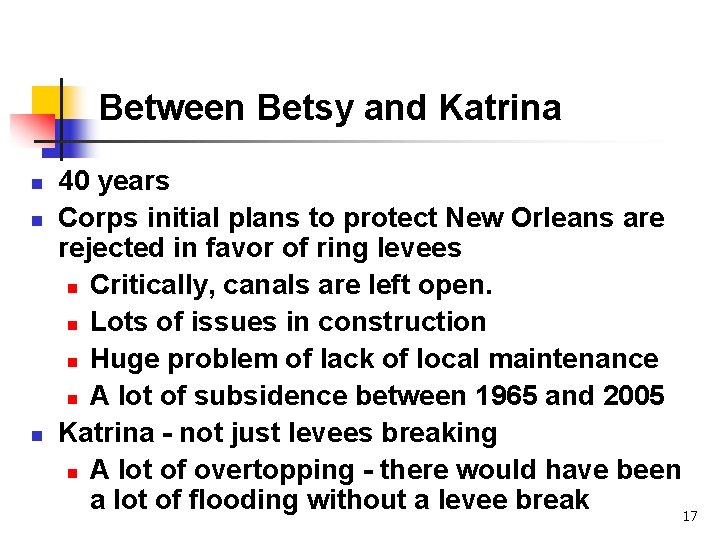 Between Betsy and Katrina

- 40 years
- Corps initial plans to protect New Orleans are rejected in favor of ring levees
  - Critically, canals are left open.
  - Lots of issues in construction
  - Huge problem of lack of local maintenance
  - A lot of subsidence between 1965 and 2005
- Katrina - not just levees breaking
  - A lot of overtopping - there would have been a lot of flooding without a levee break

17